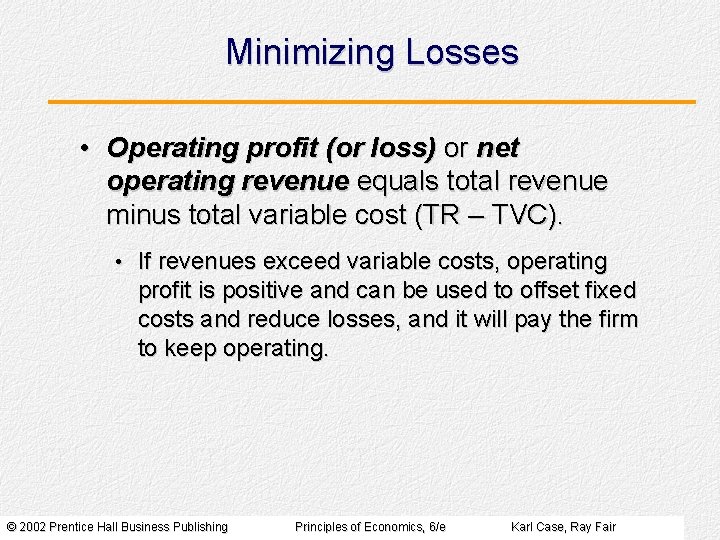 Minimizing Losses

• Operating profit (or loss) or net operating revenue equals total revenue minus total variable cost (TR – TVC).

• If revenues exceed variable costs, operating profit is positive and can be used to offset fixed costs and reduce losses, and it will pay the firm to keep operating.

© 2002 Prentice Hall Business Publishing Principles of Economics, 6/e Karl Case, Ray Fair